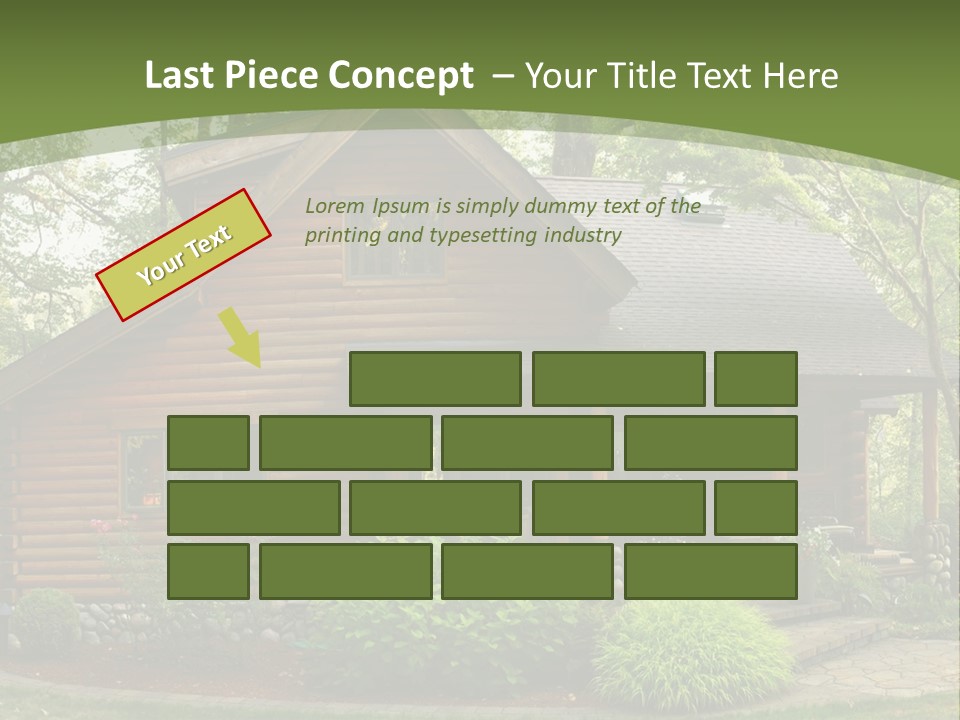 Last Piece Concept – Your Title Text Here

Your Text

Lorem Ipsum is simply dummy text of the printing and typesetting industry